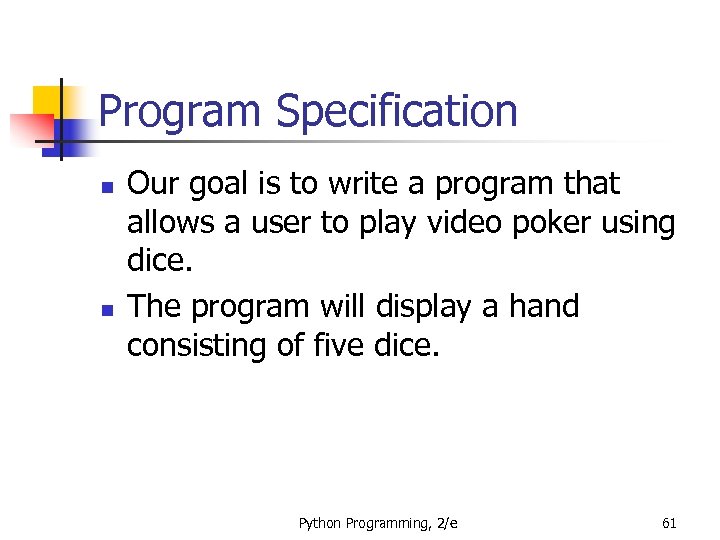 Program Specification

- Our goal is to write a program that allows a user to play video poker using dice.
- The program will display a hand consisting of five dice.

Python Programming, 2/e

61